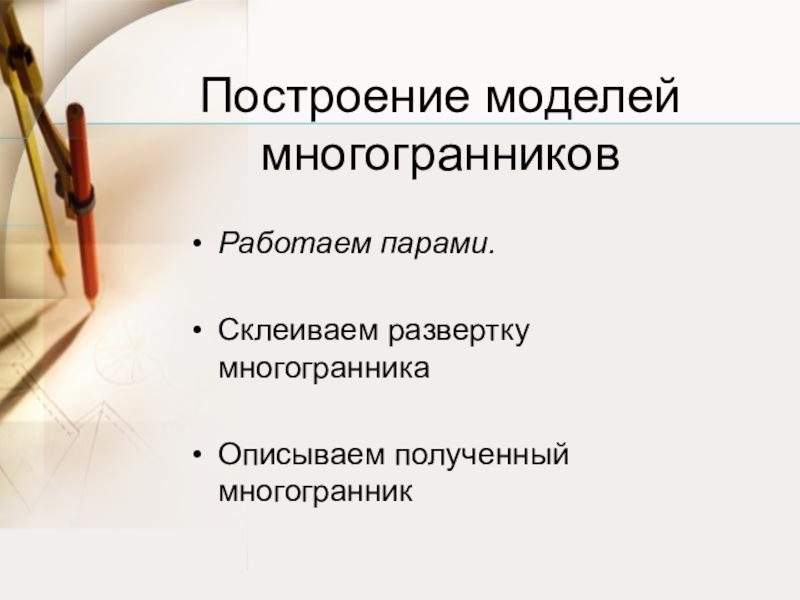 Построение моделей многогранников

• Работаем парами.

• Склеиваем развертку многогранника

• Описываем полученный многогранник